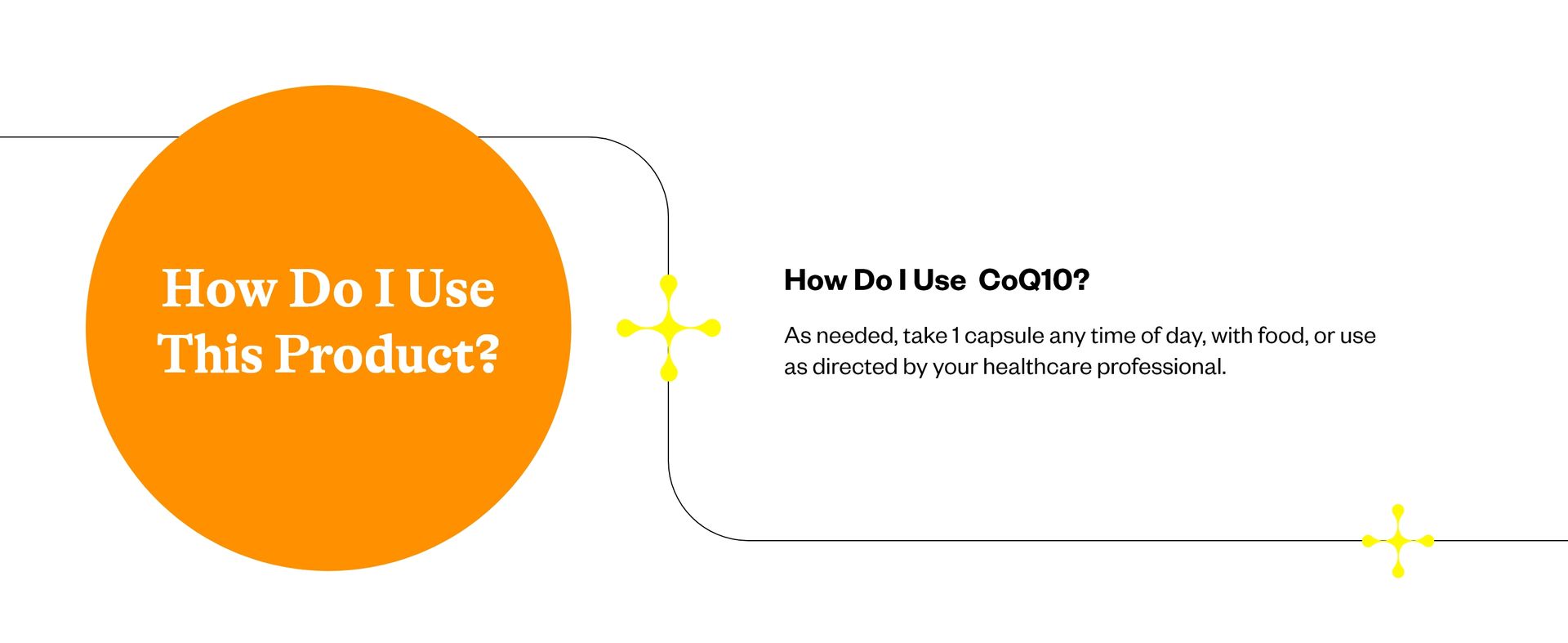 How Do I Use This Product?

How Do I Use  CoQ10?

As needed, take 1 capsule any time of day, with food, or use as directed by your healthcare professional.